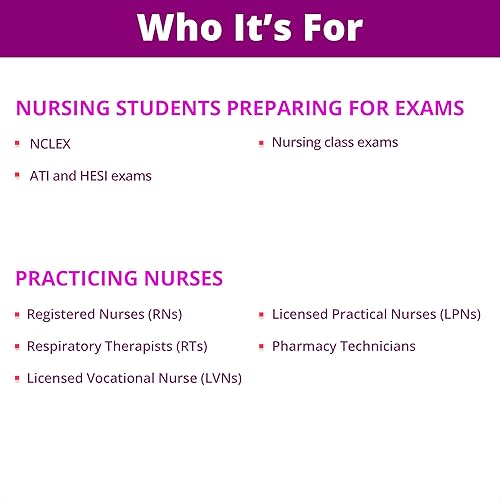 Who It's For

NURSING STUDENTS PREPARING FOR EXAMS

- NCLEX
- ATI and HESI exams

- Nursing class exams

PRACTICING NURSES

- Registered Nurses (RNs)
- Respiratory Therapists (RTs)
- Licensed Vocational Nurse (LVNs)

- Licensed Practical Nurses (LPNs)
- Pharmacy Technicians